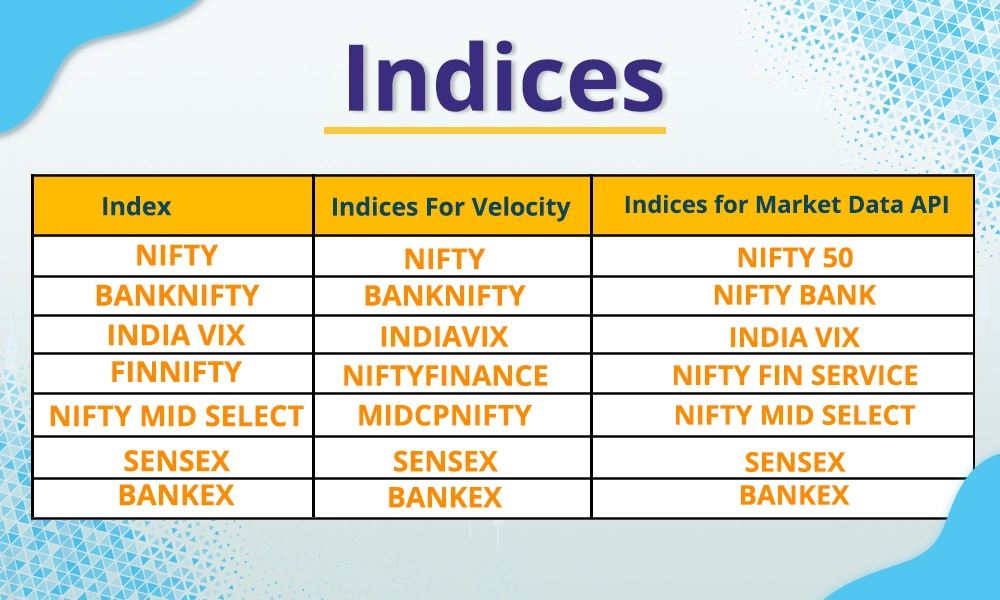 Indices

| Index | Indices For Velocity | Indices for Market Data API |
|---|---|---|
| NIFTY | NIFTY | NIFTY 50 |
| BANKNIFTY | BANKNIFTY | NIFTY BANK |
| INDIA VIX | INDIAVIX | INDIA VIX |
| FINNIFTY | NIFTYFINANCE | NIFTY FIN SERVICE |
| NIFTY MID SELECT | MIDCPNIFTY | NIFTY MID SELECT |
| SENSEX | SENSEX | SENSEX |
| BANKEX | BANKEX | BANKEX |